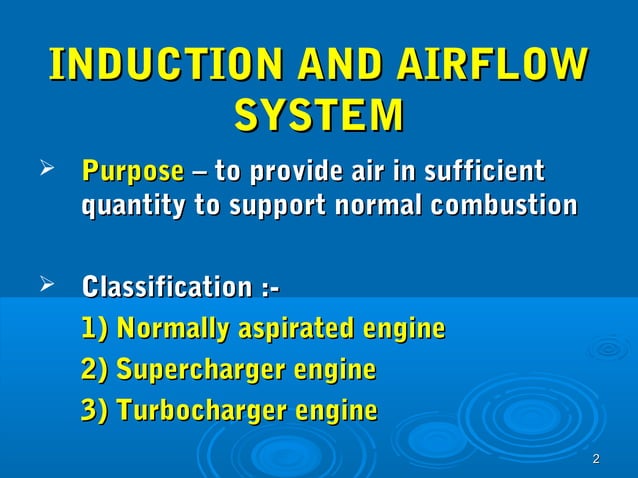 INDUCTION AND AIRFLOW SYSTEM

➢ Purpose – to provide air in sufficient quantity to support normal combustion

➢ Classification :-
1) Normally aspirated engine
2) Supercharger engine
3) Turbocharger engine

2